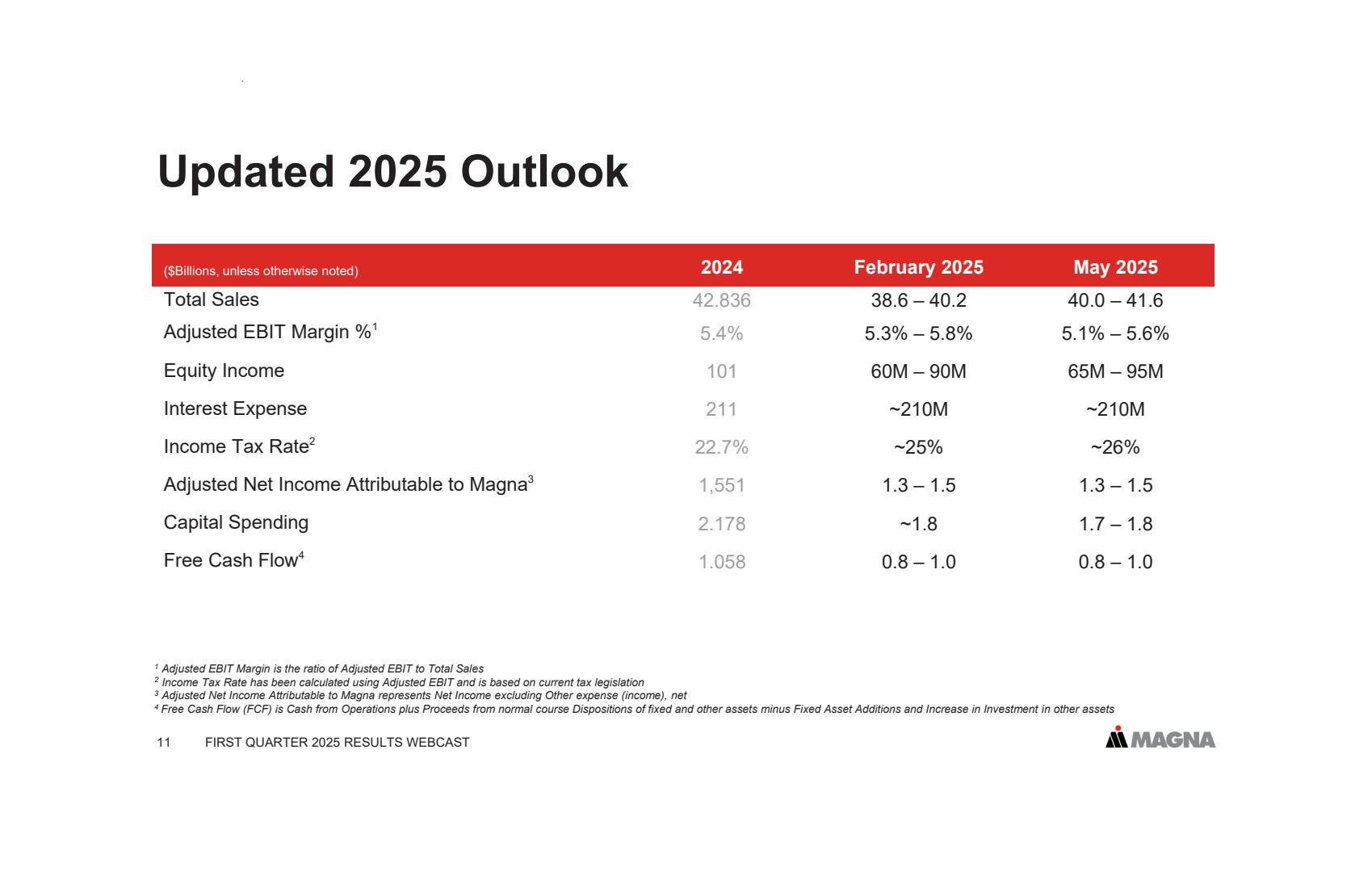 Updated 2025 Outlook

| ($Billions, unless otherwise noted) | 2024 | February 2025 | May 2025 |
|---|---|---|---|
| Total Sales | 42.836 | 38.6 – 40.2 | 40.0 – 41.6 |
| Adjusted EBIT Margin %$^1$ | 5.4% | 5.3% – 5.8% | 5.1% – 5.6% |
| Equity Income | 101 | 60M – 90M | 65M – 95M |
| Interest Expense | 211 | ~210M | ~210M |
| Income Tax Rate$^2$ | 22.7% | ~25% | ~26% |
| Adjusted Net Income Attributable to Magna$^3$ | 1,551 | 1.3 – 1.5 | 1.3 – 1.5 |
| Capital Spending | 2.178 | ~1.8 | 1.7 – 1.8 |
| Free Cash Flow$^4$ | 1.058 | 0.8 – 1.0 | 0.8 – 1.0 |

$^1$ Adjusted EBIT Margin is the ratio of Adjusted EBIT to Total Sales
$^2$ Income Tax Rate has been calculated using Adjusted EBIT and is based on current tax legislation
$^3$ Adjusted Net Income Attributable to Magna represents Net Income excluding Other expense (income), net
$^4$ Free Cash Flow (FCF) is Cash from Operations plus Proceeds from normal course Dispositions of fixed and other assets minus Fixed Asset Additions and Increase in Investment in other assets

11 FIRST QUARTER 2025 RESULTS WEBCAST

MAGNA